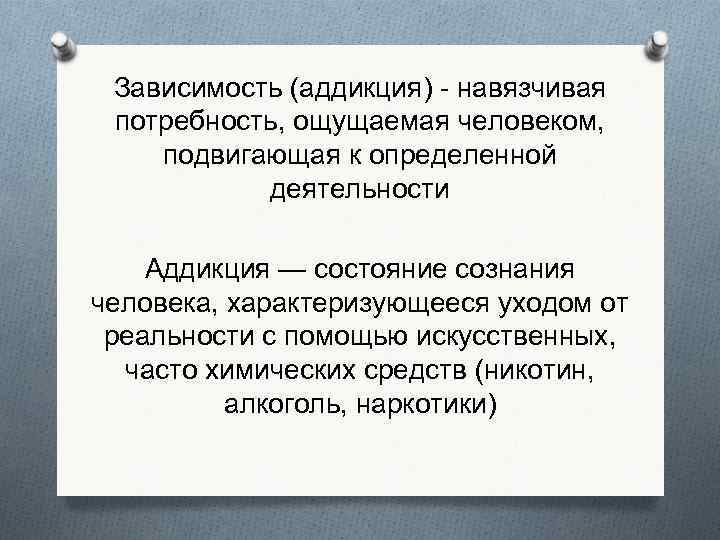 Зависимость (аддикция) - навязчивая потребность, ощущаемая человеком, подвигающая к определенной деятельности

Аддикция — состояние сознания человека, характеризующееся уходом от реальности с помощью искусственных, часто химических средств (никотин, алкоголь, наркотики)